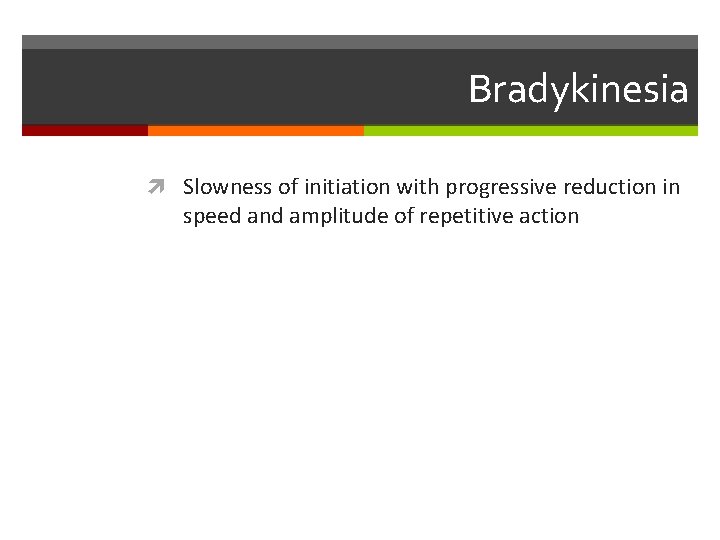 Bradykinesia

Slowness of initiation with progressive reduction in speed and amplitude of repetitive action